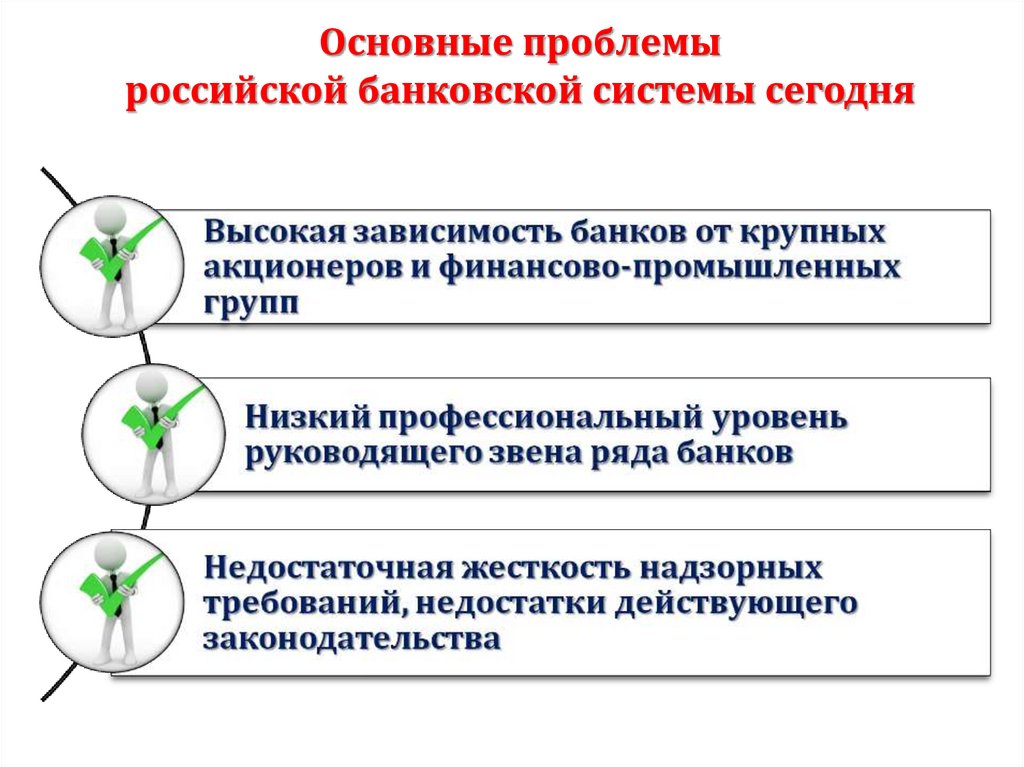 Основные проблемы российской банковской системы сегодня

Высокая зависимость банков от крупных акционеров и финансово-промышленных групп

Низкий профессиональный уровень руководящего звена ряда банков

Недостаточная жесткость надзорных требований, недостатки действующего законодательства